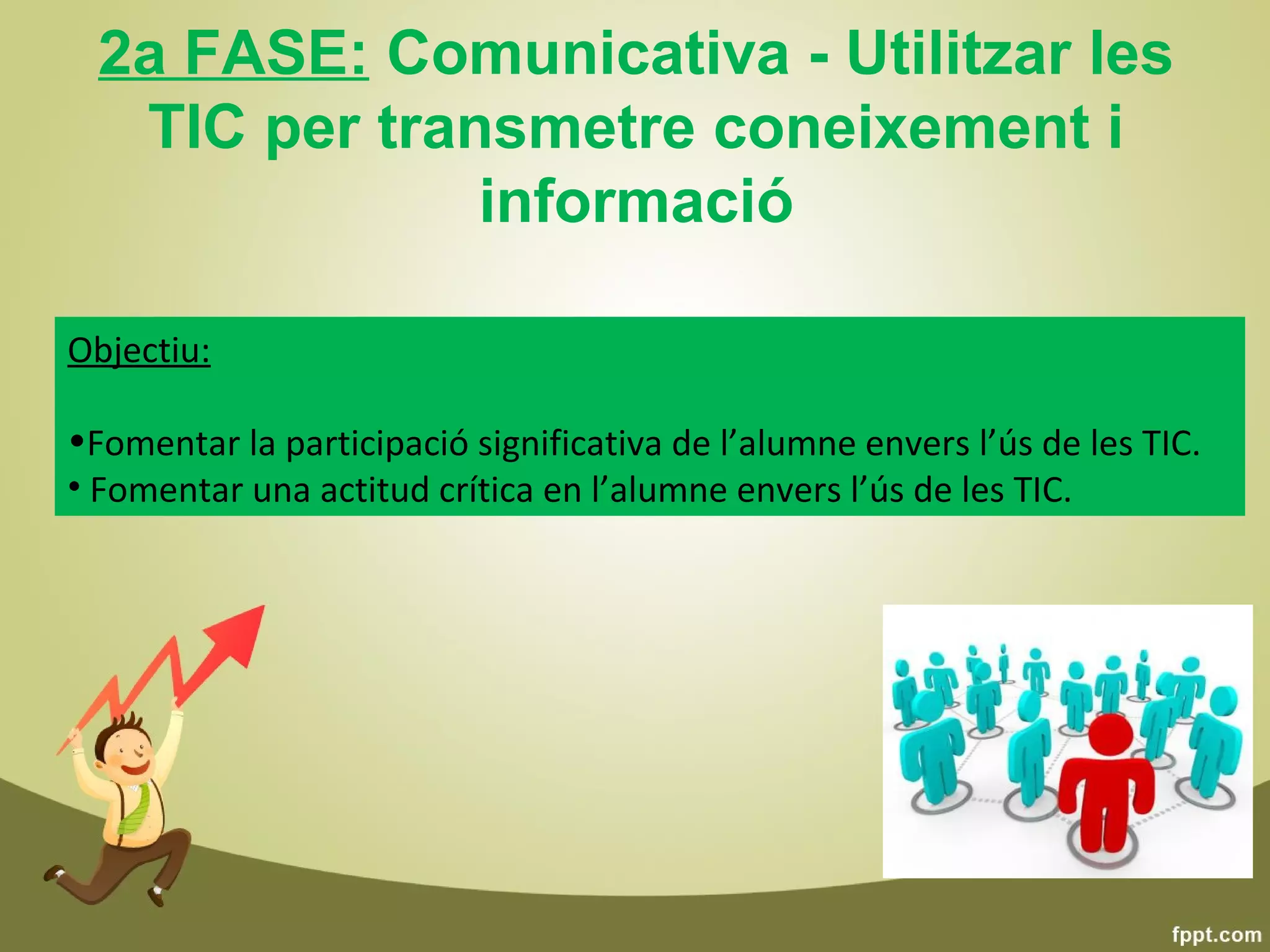 2a FASE: Comunicativa - Utilitzar les TIC per transmetre coneixement i informació

Objectiu:

•Fomentar la participació significativa de l’alumne envers l’ús de les TIC.
• Fomentar una actitud crítica en l’alumne envers l’ús de les TIC.

fppt.com